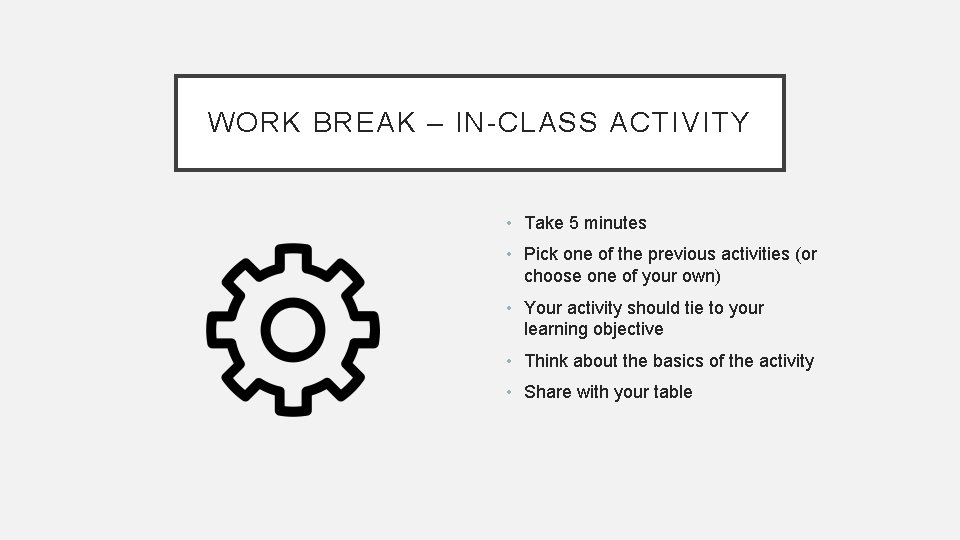 WORK BREAK – IN-CLASS ACTIVITY

• Take 5 minutes
• Pick one of the previous activities (or choose one of your own)
• Your activity should tie to your learning objective
• Think about the basics of the activity
• Share with your table